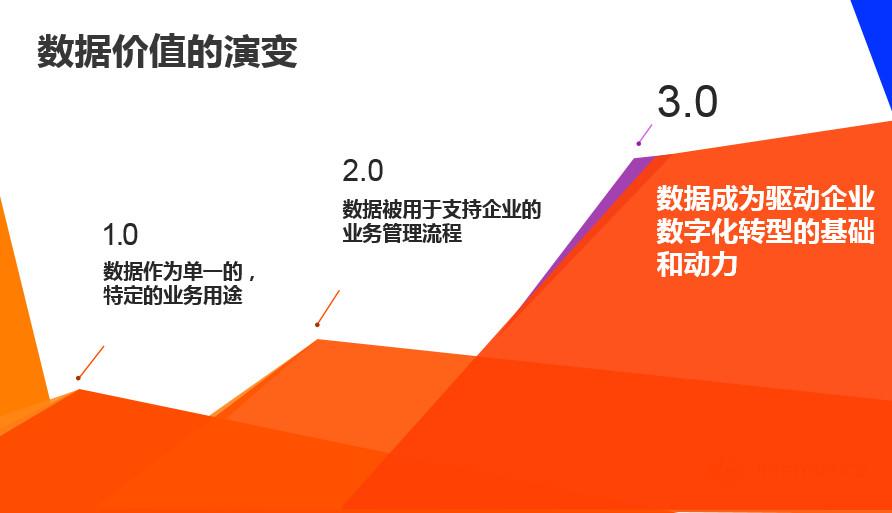 数据价值的演变

1.0
数据作为单一的，特定的业务用途

2.0
数据被用于支持企业的业务管理流程

3.0
数据成为驱动企业数字化转型的基础和动力